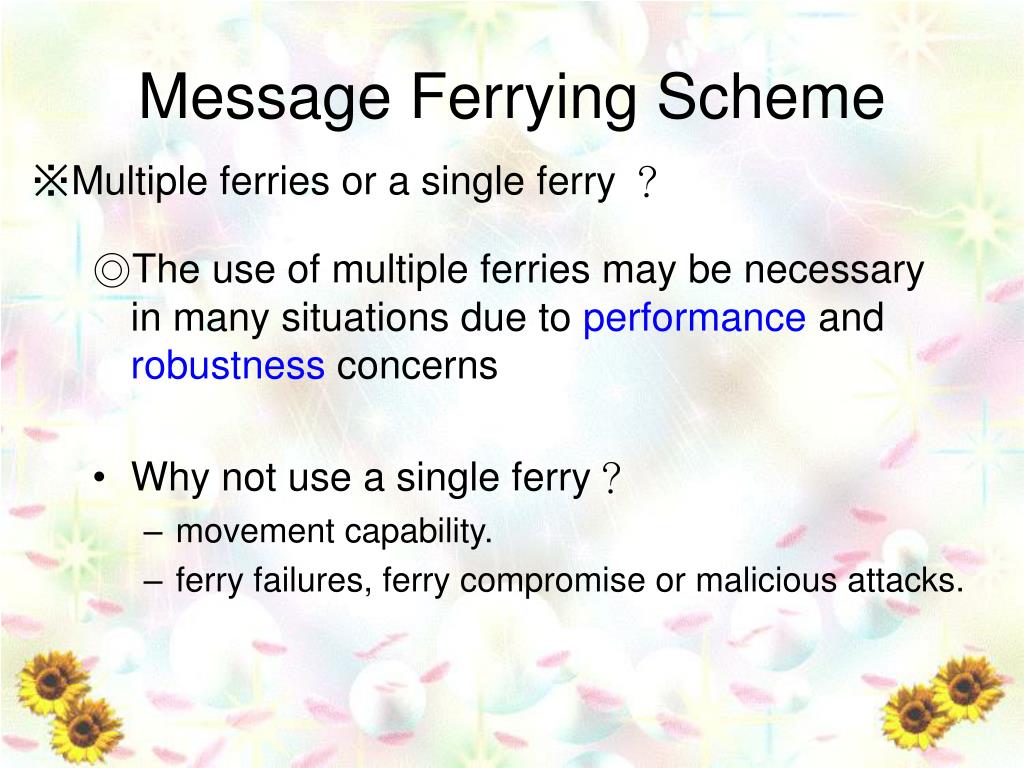 Message Ferrying Scheme

※Multiple ferries or a single ferry ？

◎The use of multiple ferries may be necessary in many situations due to performance and robustness concerns

• Why not use a single ferry？
– movement capability.
– ferry failures, ferry compromise or malicious attacks.